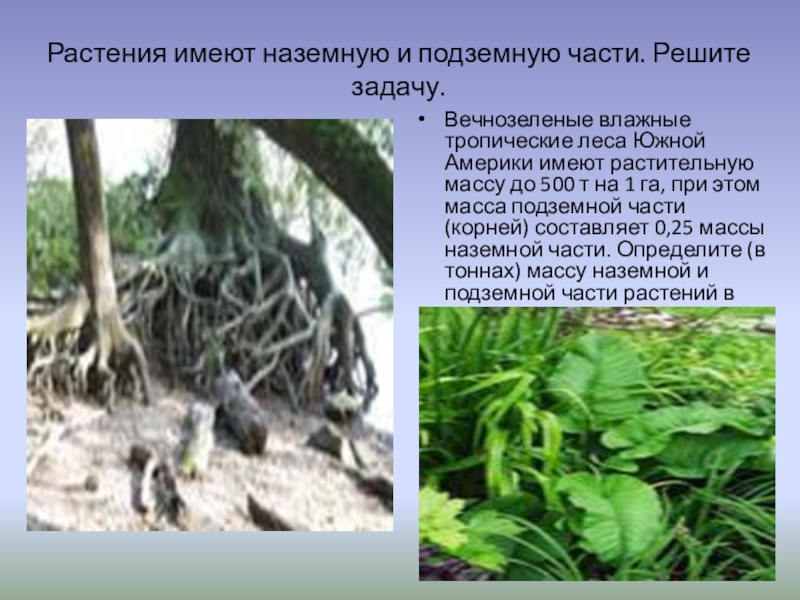 Растения имеют наземную и подземную части. Решите задачу.

• Вечнозеленые влажные тропические леса Южной Америки имеют растительную массу до 500 т на 1 га, при этом масса подземной части (корней) составляет 0,25 массы наземной части. Определите (в тоннах) массу наземной и подземной части растений в